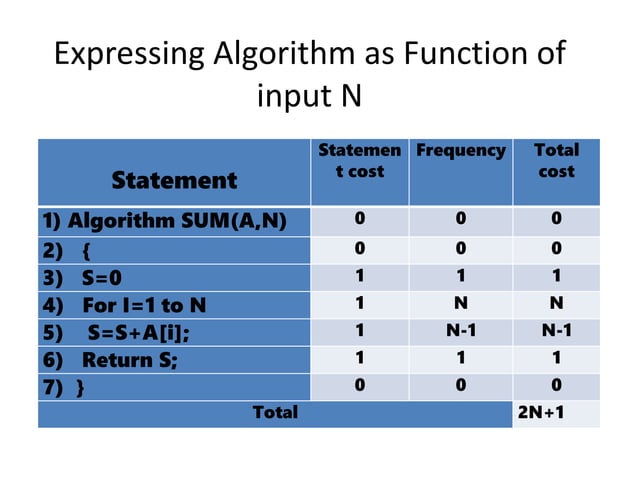 Expressing Algorithm as Function of input N

| Statement | Statement cost | Frequency | Total cost |
|---|---|---|---|
| 1) Algorithm SUM(A,N) | 0 | 0 | 0 |
| 2) { | 0 | 0 | 0 |
| 3) S=0 | 1 | 1 | 1 |
| 4) For I=1 to N | 1 | N | N |
| 5) S=S+A[i]; | 1 | N-1 | N-1 |
| 6) Return S; | 1 | 1 | 1 |
| 7) } | 0 | 0 | 0 |
| Total | | | 2N+1 |